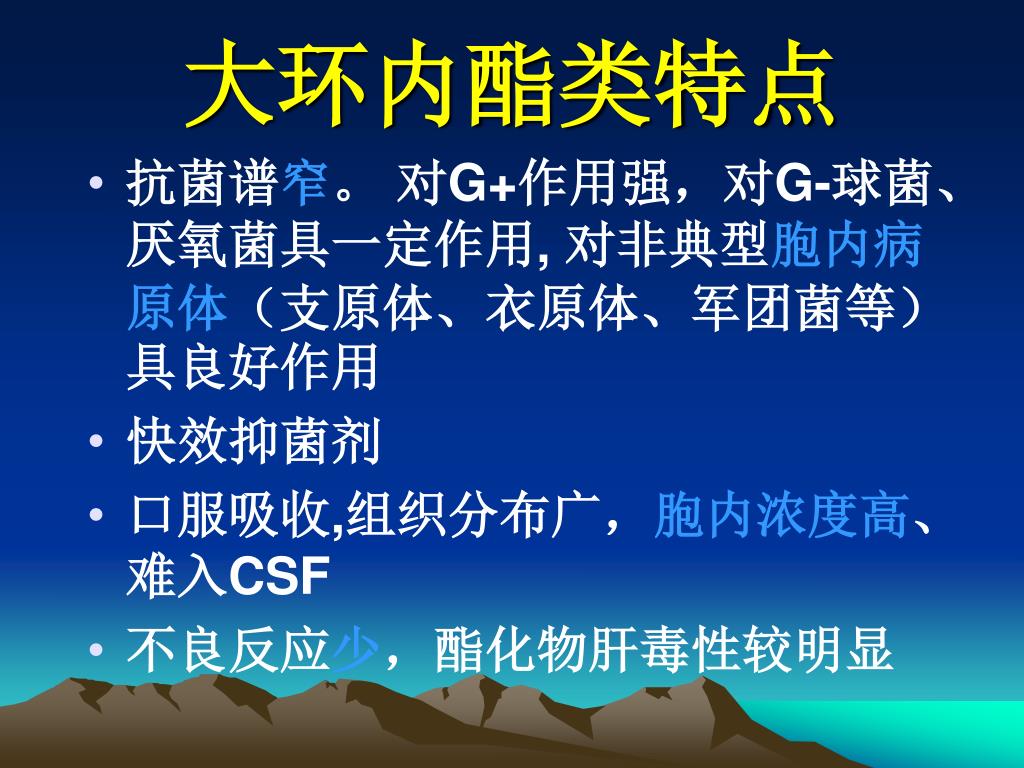 大环内酯类特点

• 抗菌谱窄。 对G+作用强，对G-球菌、厌氧菌具一定作用, 对非典型胞内病原体（支原体、衣原体、军团菌等）具良好作用

• 快效抑菌剂

• 口服吸收,组织分布广，胞内浓度高、难入CSF

• 不良反应少，酯化物肝毒性较明显